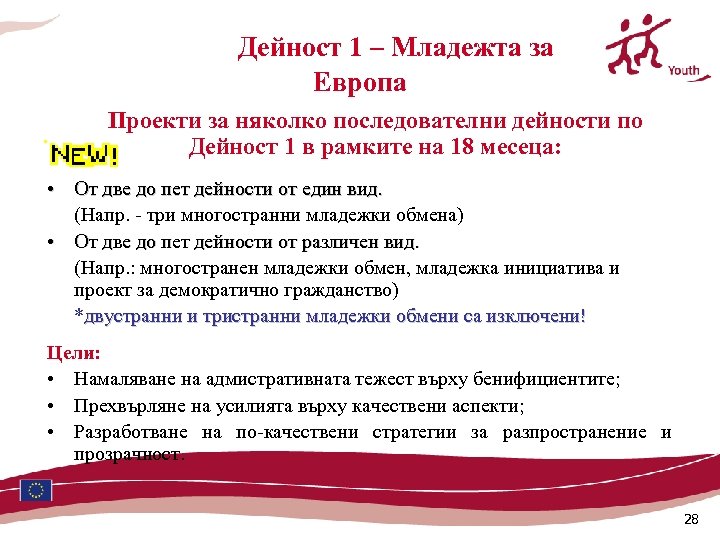 Дейност 1 – Младежта за Европа

Youth

Проекти за няколко последователни дейности по Дейност 1 в рамките на 18 месеца:

NEW!

• От две до пет дейности от един вид.
(Напр. - три многостранни младежки обмена)
• От две до пет дейности от различен вид.
(Напр.: многостранен младежки обмен, младежка инициатива и проект за демократично гражданство)
*двустранни и тристранни младежки обмени са изключени!

Цели:
• Намаляване на адмистративната тежест върху бенифициентите;
• Прехвърляне на усилията върху качествени аспекти;
• Разработване на по-качествени стратегии за разпространение и прозрачност.

28